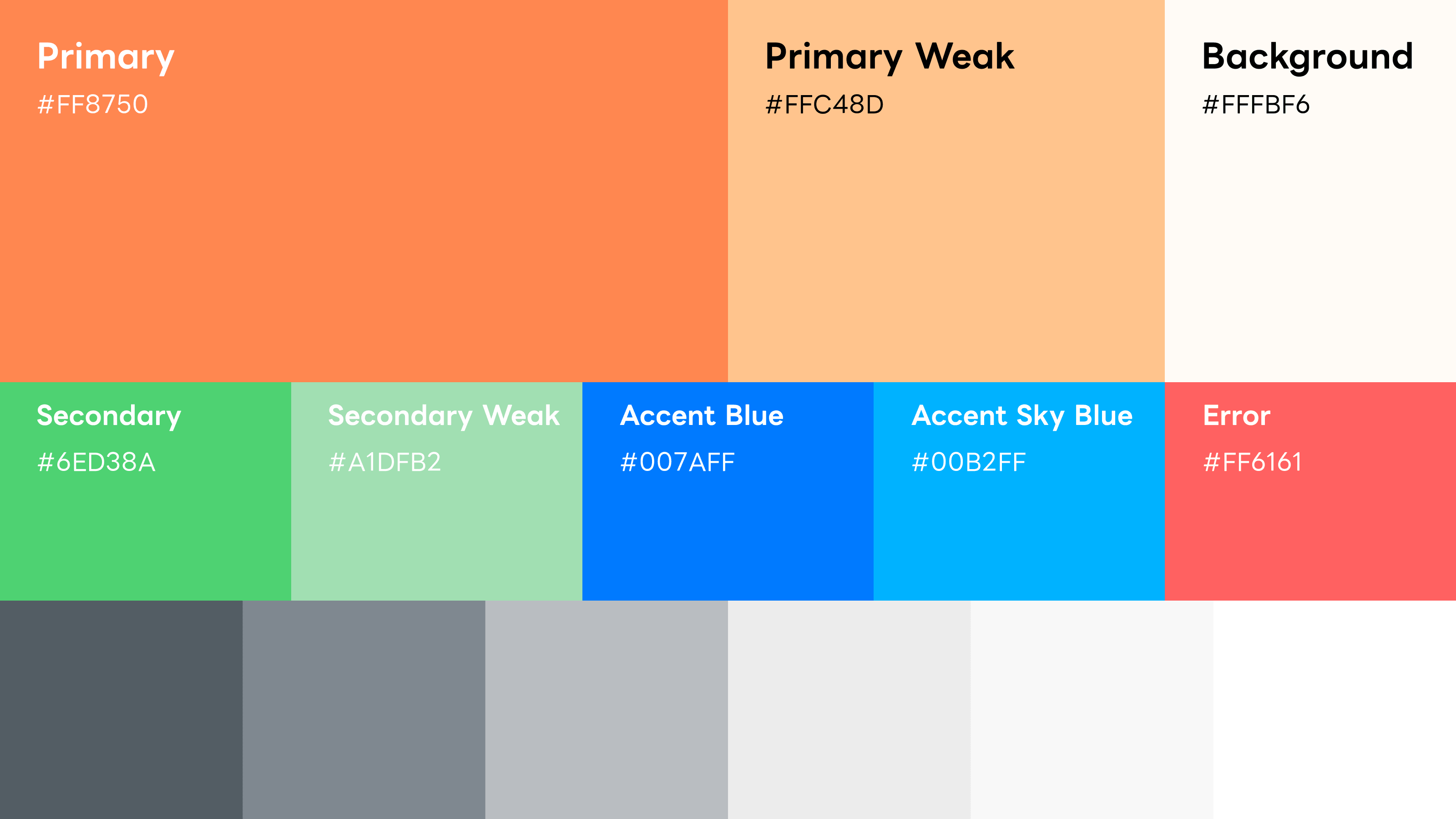 Primary
#FF8750

Primary Weak
#FFC48D

Background
#FFFBF6

Secondary
#6ED38A

Secondary Weak
#A1DFB2

Accent Blue
#007AFF

Accent Sky Blue
#00B2FF

Error
#FF6161